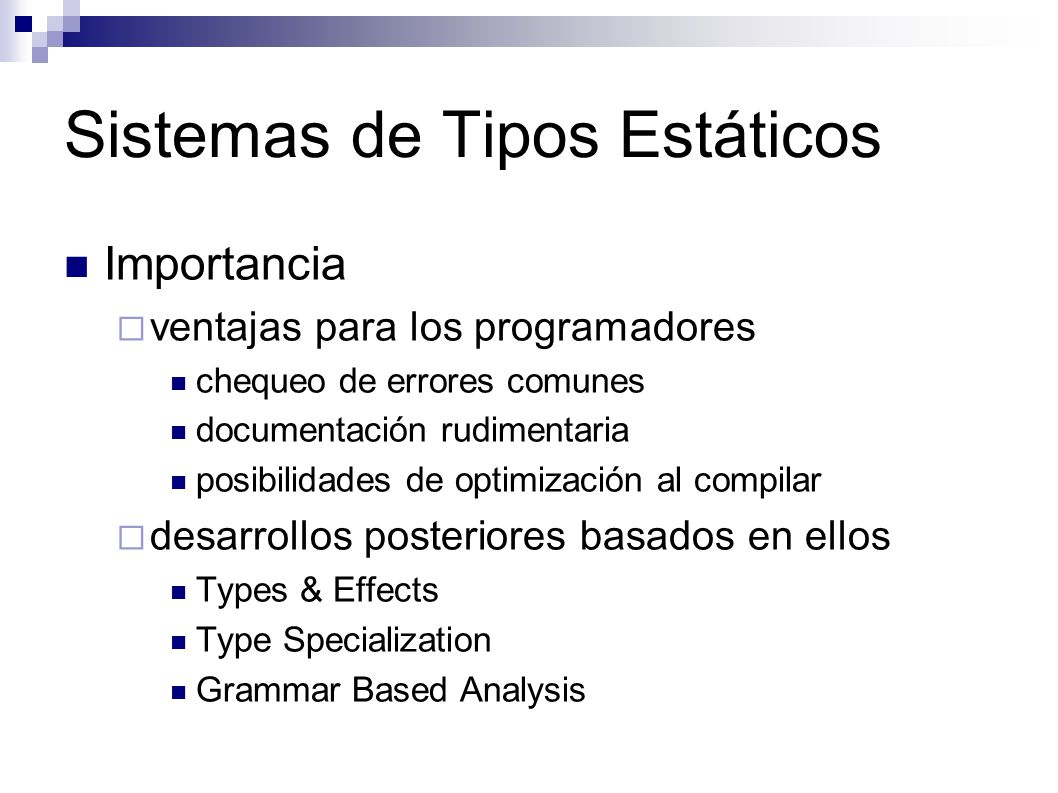 Sistemas de Tipos Estáticos

Importancia

ventajas para los programadores

chequeo de errores comunes

documentación rudimentaria

posibilidades de optimización al compilar

desarrollos posteriores basados en ellos

Types & Effects

Type Specialization

Grammar Based Analysis